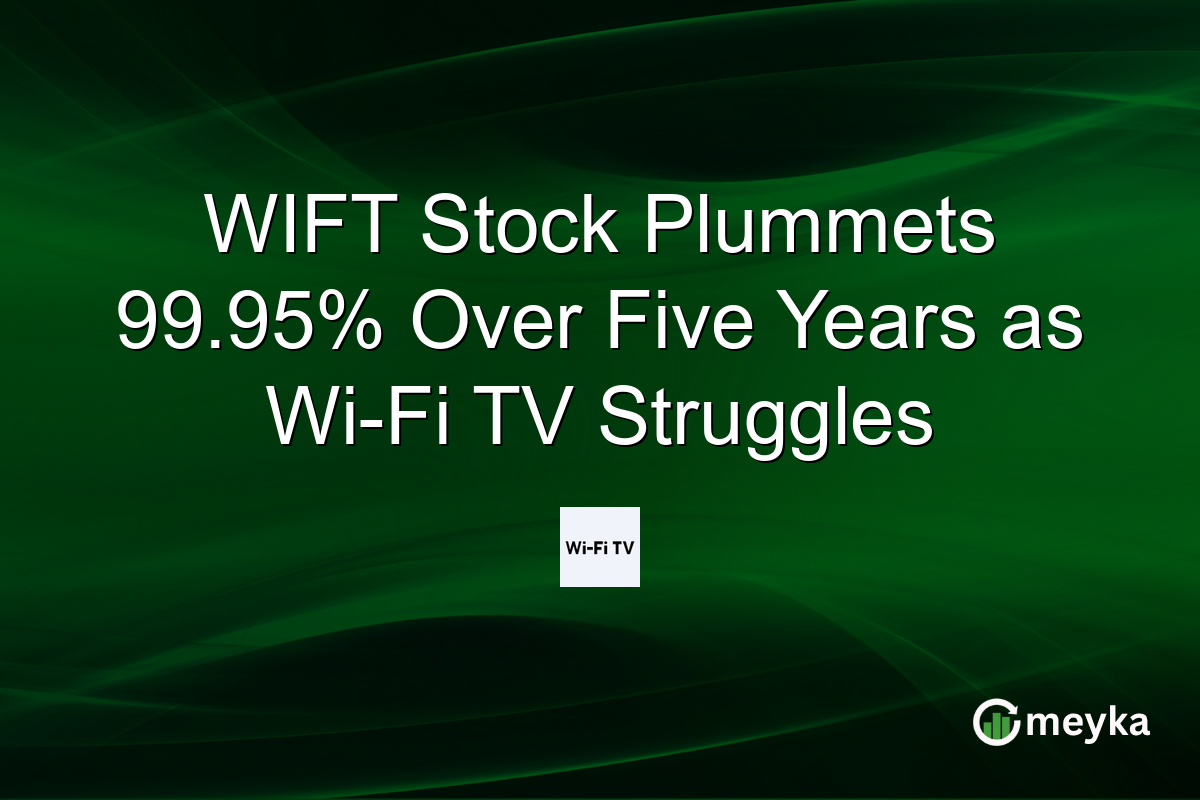 WIFT Stock Plummets 99.95% Over Five Years as Wi-Fi TV Struggles

Wi-Fi TV

meyka